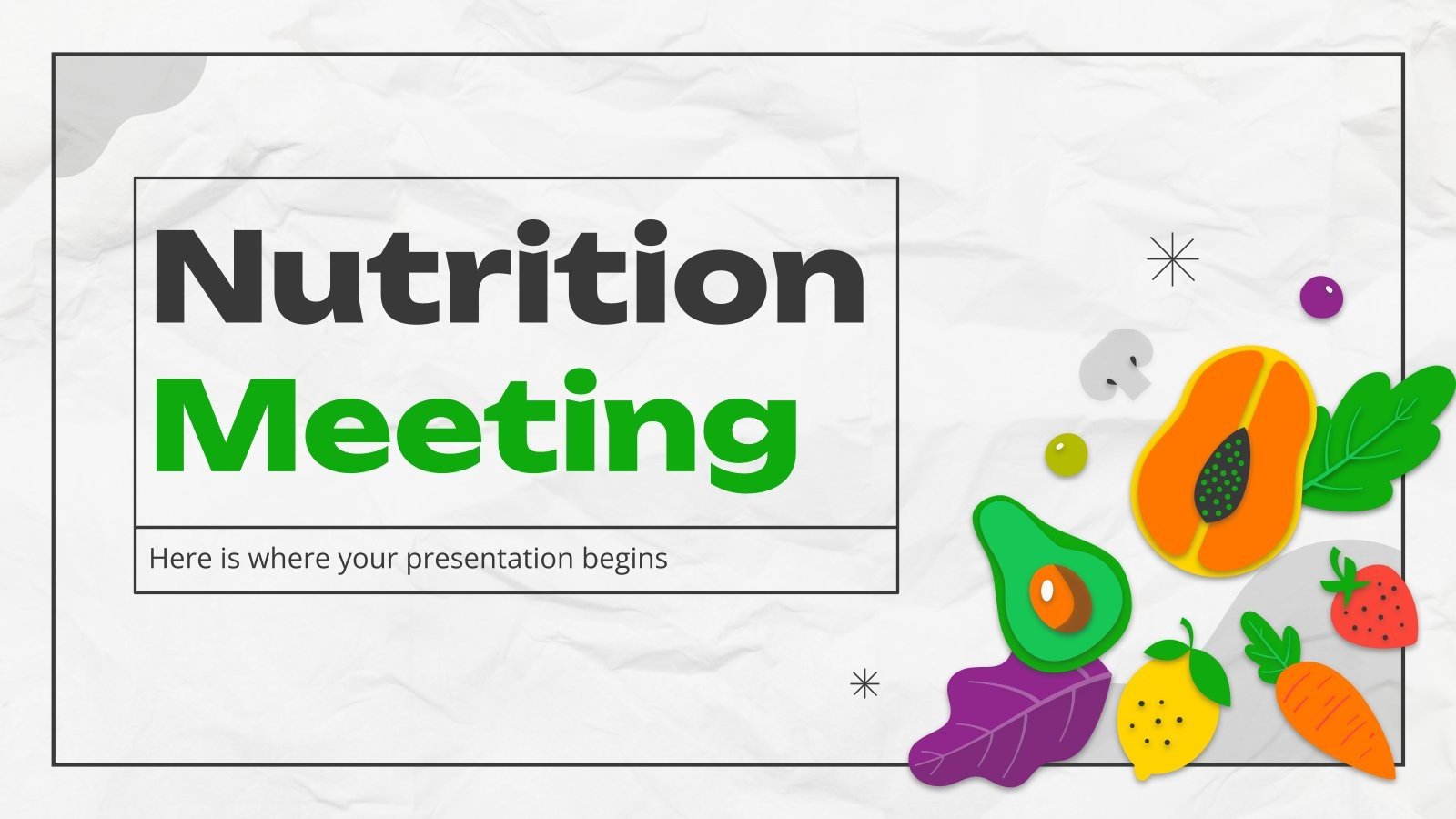 Nutrition Meeting

Here is where your presentation begins